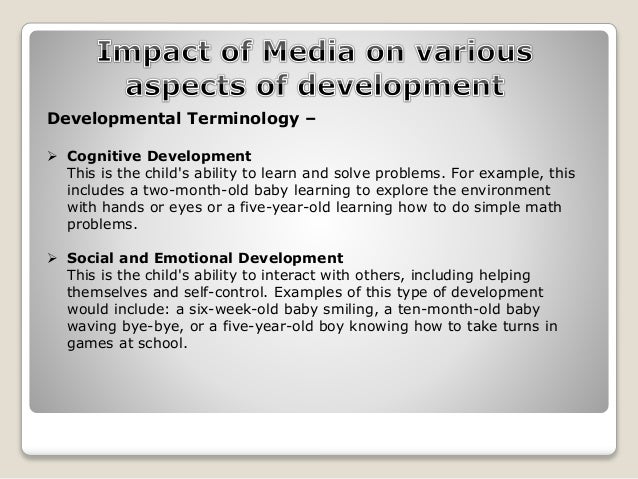 Impact of Media on various aspects of development

Developmental Terminology –

➢ Cognitive Development
This is the child's ability to learn and solve problems. For example, this includes a two-month-old baby learning to explore the environment with hands or eyes or a five-year-old learning how to do simple math problems.

➢ Social and Emotional Development
This is the child's ability to interact with others, including helping themselves and self-control. Examples of this type of development would include: a six-week-old baby smiling, a ten-month-old baby waving bye-bye, or a five-year-old boy knowing how to take turns in games at school.